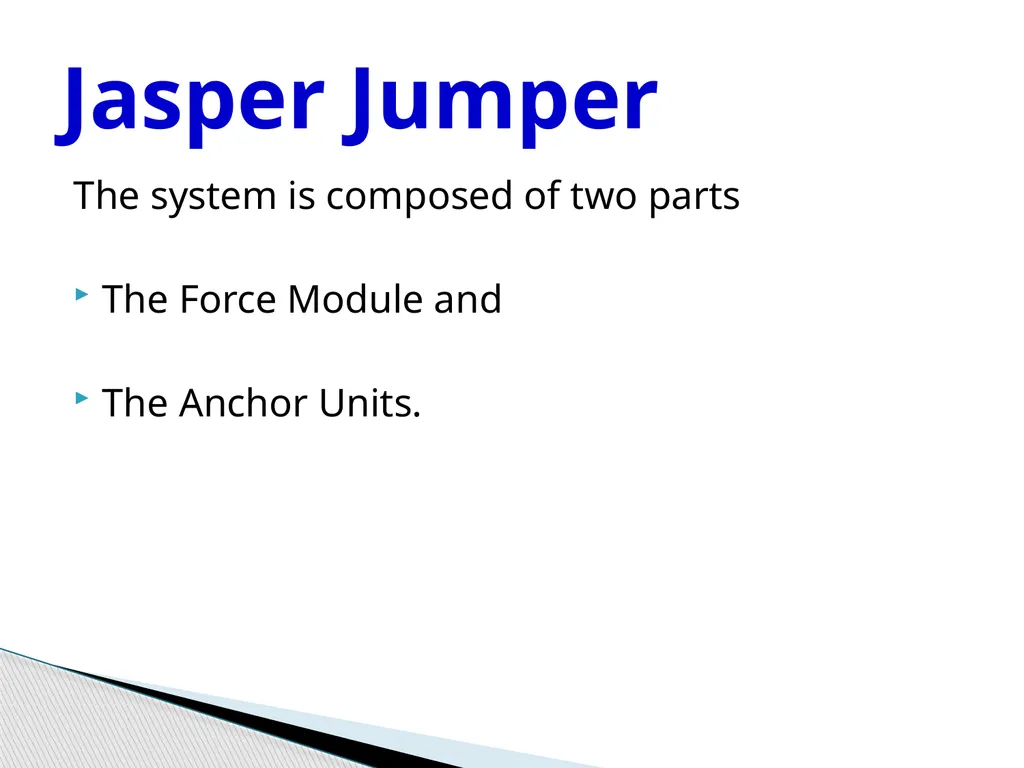 Jasper Jumper

The system is composed of two parts

The Force Module and

The Anchor Units.